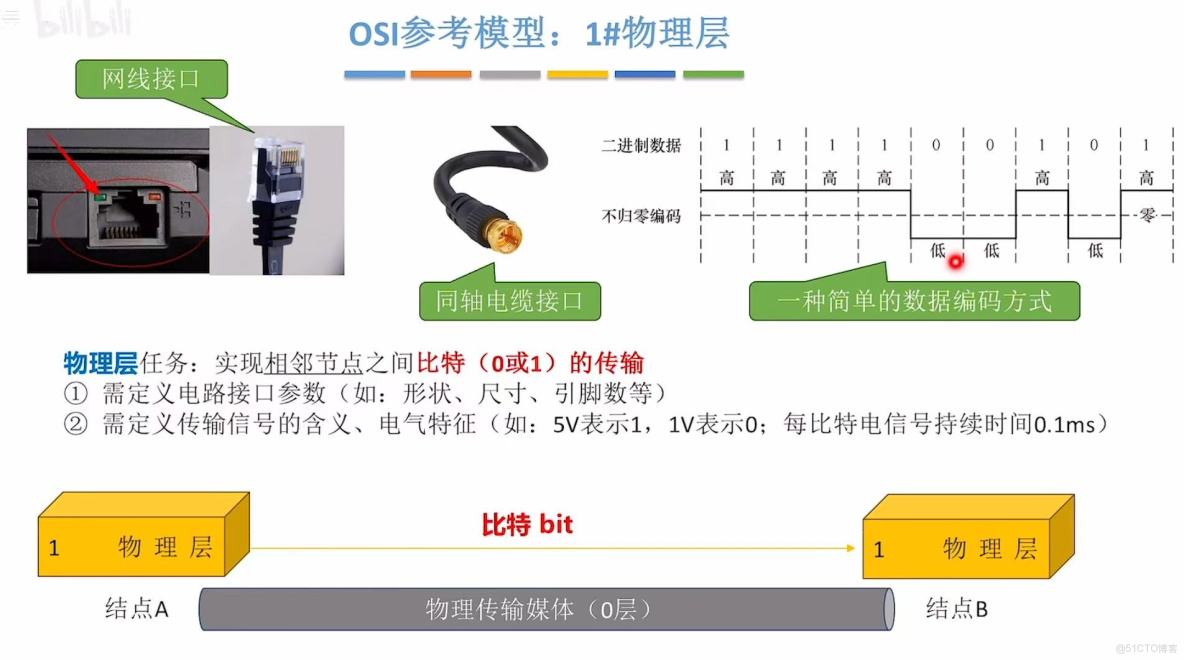 bilibili

OSI参考模型：1#物理层

网线接口

同轴电缆接口

二进制数据 1 1 1 1 0 0 1 0 1

高 高 高 高 高 高

不归零编码 零

低 低 低

一种简单的数据编码方式

物理层任务：实现相邻节点之间比特（0或1）的传输
① 需定义电路接口参数（如：形状、尺寸、引脚数等）
② 需定义传输信号的含义、电气特征（如：5V表示1，1V表示0；每比特电信号持续时间0.1ms）

1 物理层

比特 bit

1 物理层

结点A

物理传输媒体（0层）

结点B

@51CTO博客